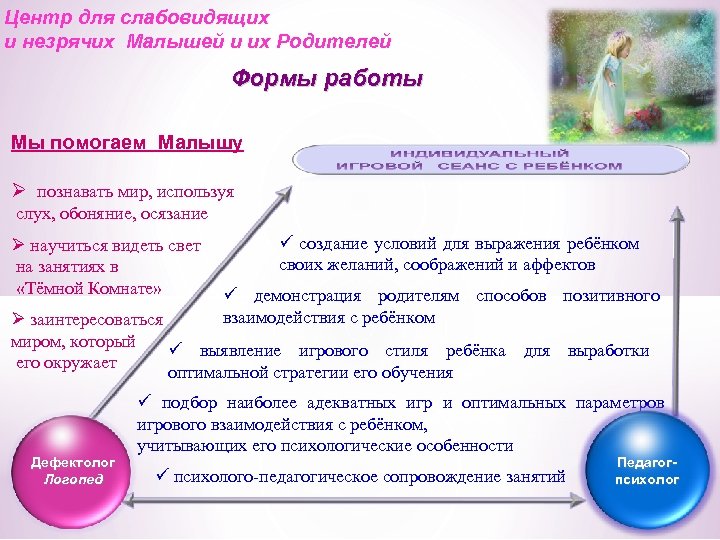 Центр для слабовидящих
и незрячих Малышей и их Родителей

Формы работы

Мы помогаем Малышу

➢ познавать мир, используя слух, обоняние, осязание

➢ научиться видеть свет на занятиях в «Тёмной Комнате»

➢ заинтересоваться миром, который его окружает

ИНДИВИДУАЛЬНЫЙ ИГРОВОЙ СЕАНС С РЕБЁНКОМ

✓ создание условий для выражения ребёнком своих желаний, соображений и аффектов

✓ демонстрация родителям способов позитивного взаимодействия с ребёнком

✓ выявление игрового стиля ребёнка для выработки оптимальной стратегии его обучения

✓ подбор наиболее адекватных игр и оптимальных параметров игрового взаимодействия с ребёнком, учитывающих его психологические особенности

✓ психолого-педагогическое сопровождение занятий

Дефектолог
Логопед

Педагог-психолог